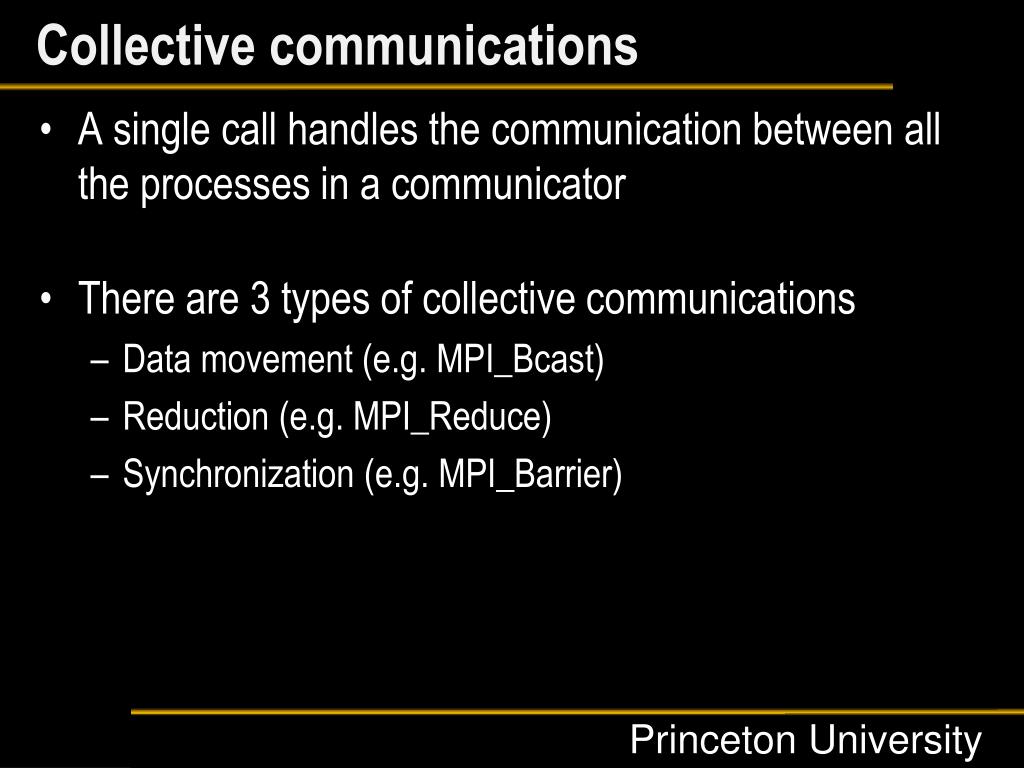 Collective communications

• A single call handles the communication between all the processes in a communicator

• There are 3 types of collective communications
– Data movement (e.g. MPI_Bcast)
– Reduction (e.g. MPI_Reduce)
– Synchronization (e.g. MPI_Barrier)

Princeton University